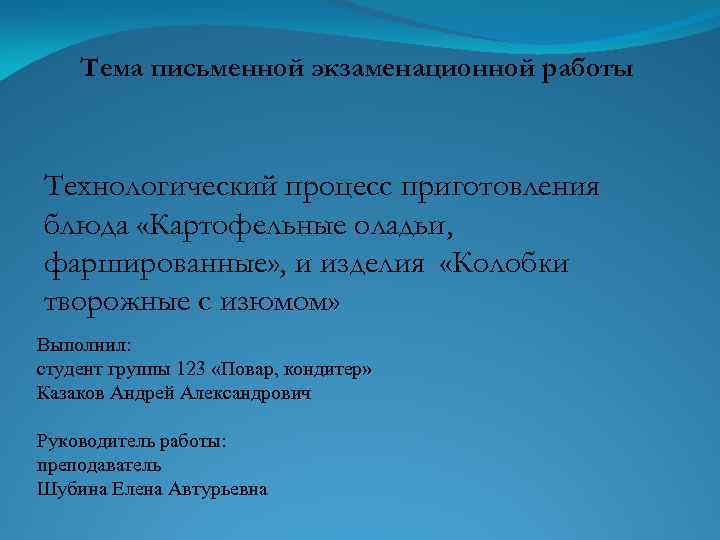 Тема письменной экзаменационной работы

Технологический процесс приготовления блюда «Картофельные оладьи, фаршированные», и изделия «Колобки творожные с изюмом»

Выполнил:
студент группы 123 «Повар, кондитер»
Казаков Андрей Александрович

Руководитель работы:
преподаватель
Шубина Елена Автурьевна